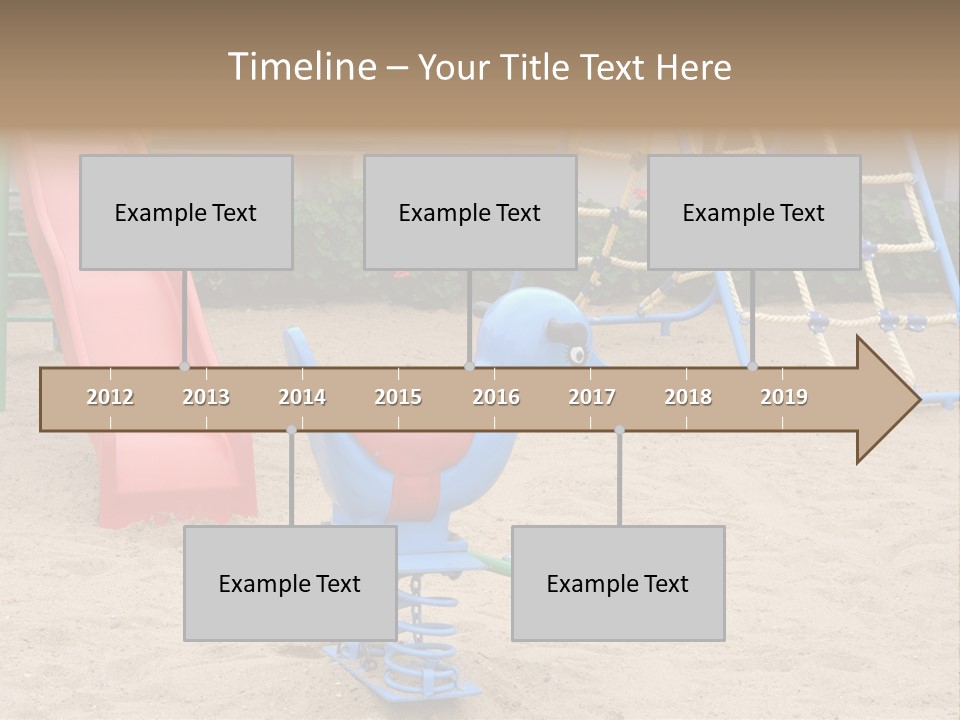 Timeline – Your Title Text Here

Example Text

Example Text

Example Text

2012 2013 2014 2015 2016 2017 2018 2019

Example Text

Example Text